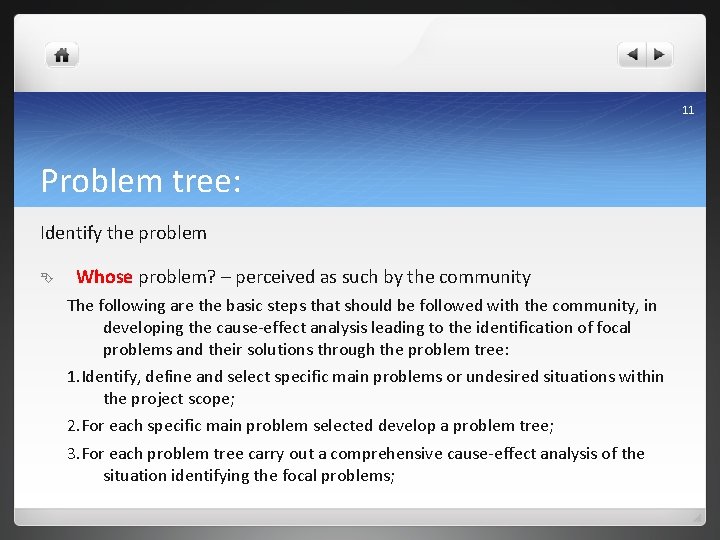 11

Problem tree:

Identify the problem

Whose problem? – perceived as such by the community

The following are the basic steps that should be followed with the community, in developing the cause-effect analysis leading to the identification of focal problems and their solutions through the problem tree:

1. Identify, define and select specific main problems or undesired situations within the project scope;

2. For each specific main problem selected develop a problem tree;

3. For each problem tree carry out a comprehensive cause-effect analysis of the situation identifying the focal problems;